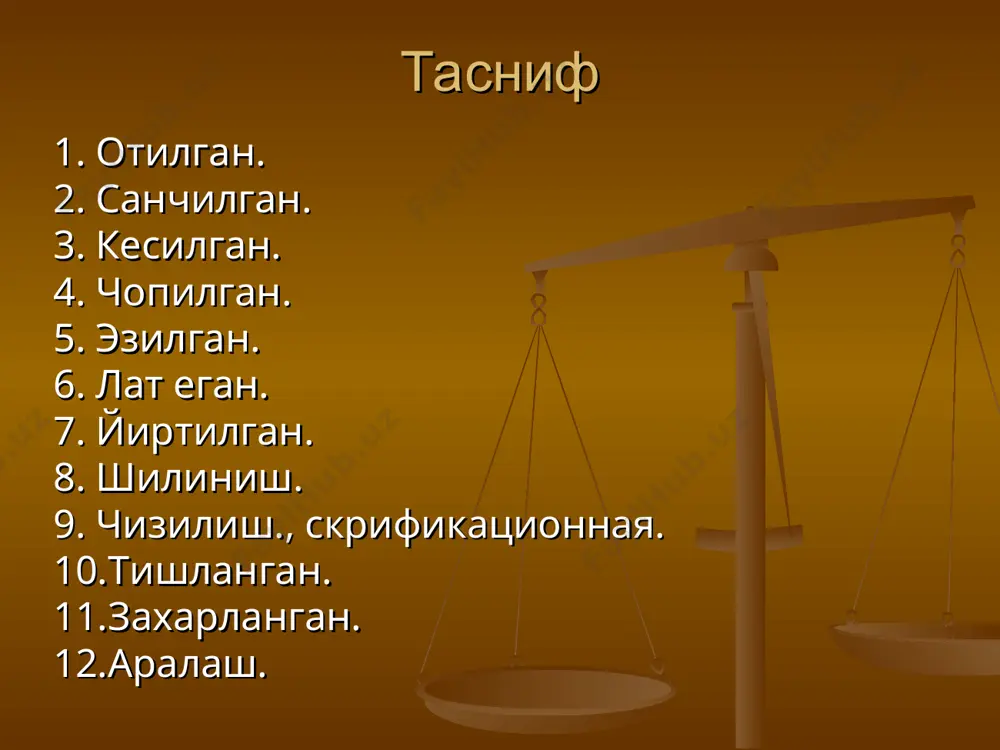 Тасниф

1. Отилган.
2. Санчилган.
3. Кесилган.
4. Чопилган.
5. Эзилган.
6. Лат еган.
7. Йиртилган.
8. Шилиниш.
9. Чизилиш., скрификационная.
10.Тишланган.
11.Захарланган.
12.Аралаш.